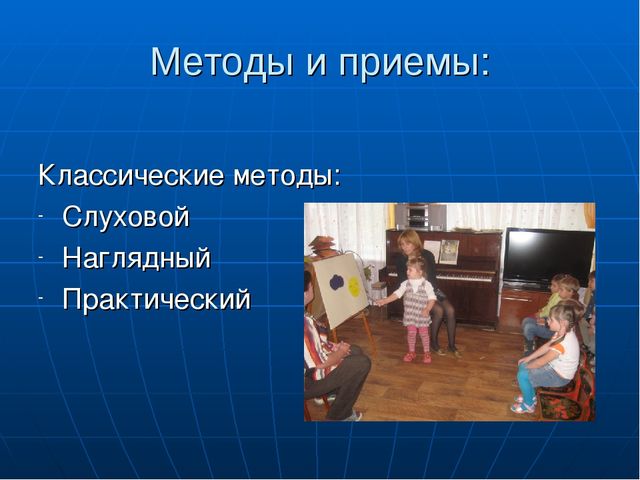 Методы и приемы:

Классические методы:
- Слуховой
- Наглядный
- Практический